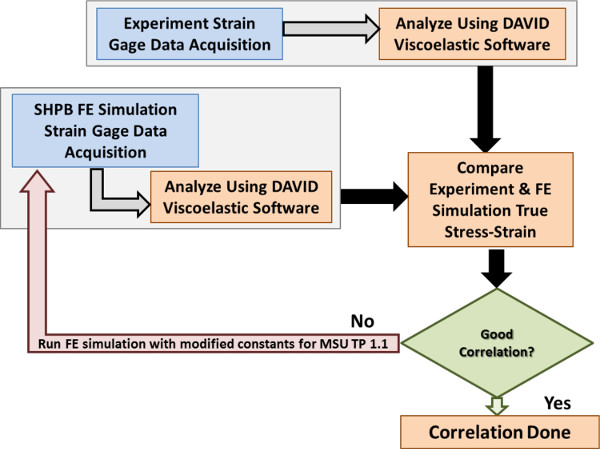 Experiment Strain Gage Data Acquisition

Analyze Using DAVID Viscoelastic Software

SHPB FE Simulation Strain Gage Data Acquisition

Analyze Using DAVID Viscoelastic Software

Compare Experiment & FE Simulation True Stress-Strain

No

Run FE simulation with modified constants for MSU TP 1.1

Good Correlation?

Yes

Correlation Done